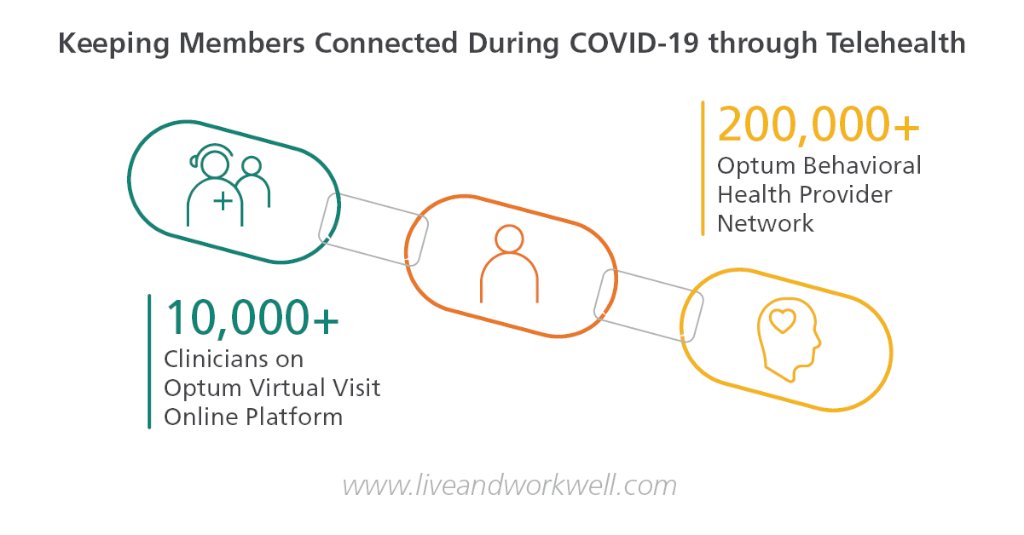 Keeping Members Connected During COVID-19 through Telehealth

200,000+
Optum Behavioral Health Provider Network

10,000+
Clinicians on Optum Virtual Visit Online Platform

www.liveandworkwell.com